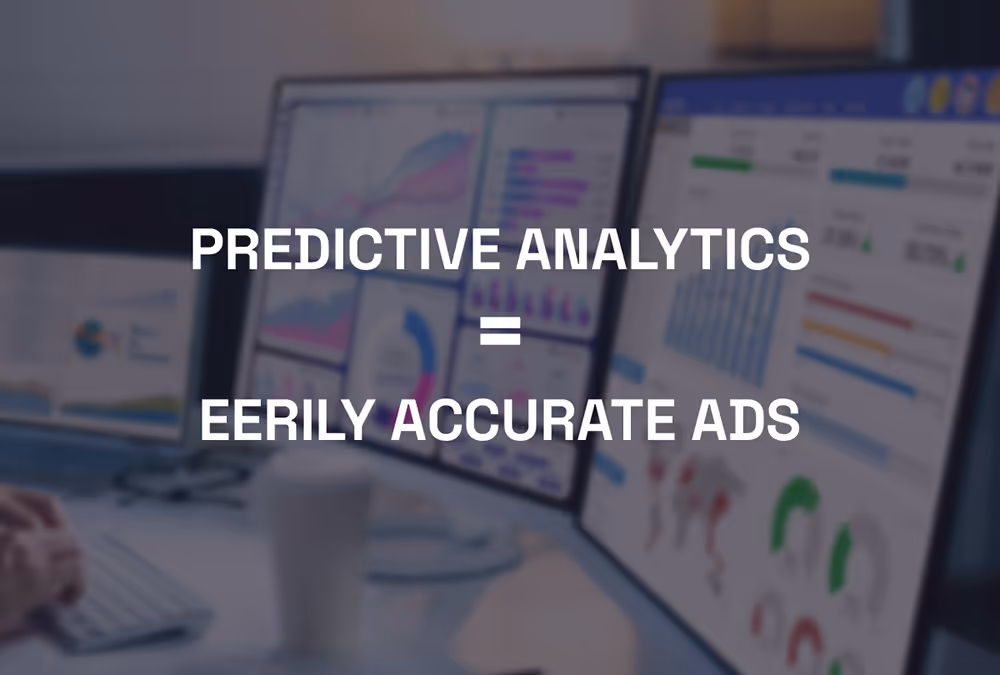 PREDICTIVE ANALYTICS
=
EERILY ACCURATE ADS